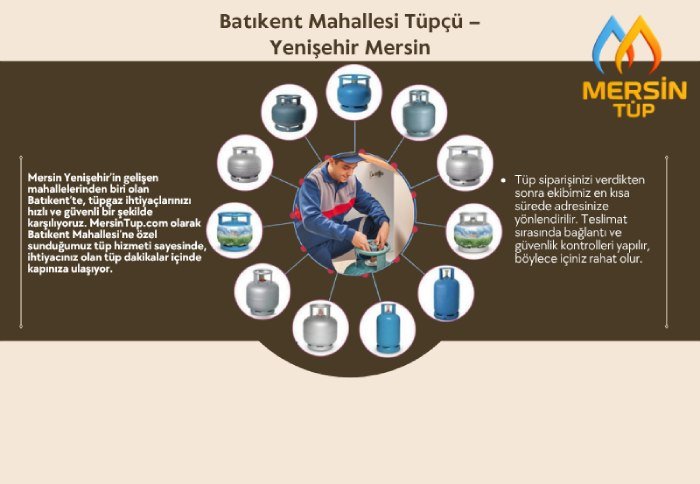 Batıkent Mahallesi Tüpçü – Yenişehir Mersin

MERSİN TÜP

Mersin Yenişehir'in gelişen mahallelerinden biri olan Batıkent'te, tüpgaz ihtiyaçlarınızı hızlı ve güvenli bir şekilde karşılıyoruz. MersinTup.com olarak Batıkent Mahallesi'ne özel sunduğumuz tüp hizmeti sayesinde, ihtiyacınız olan tüp dakikalar içinde kapınıza ulaşıyor.

• Tüp siparişinizi verdikten sonra ekibimiz en kısa sürede adresinize yönlendirilir. Teslimat sırasında bağlantı ve güvenlik kontrolleri yapılır, böylece içiniz rahat olur.